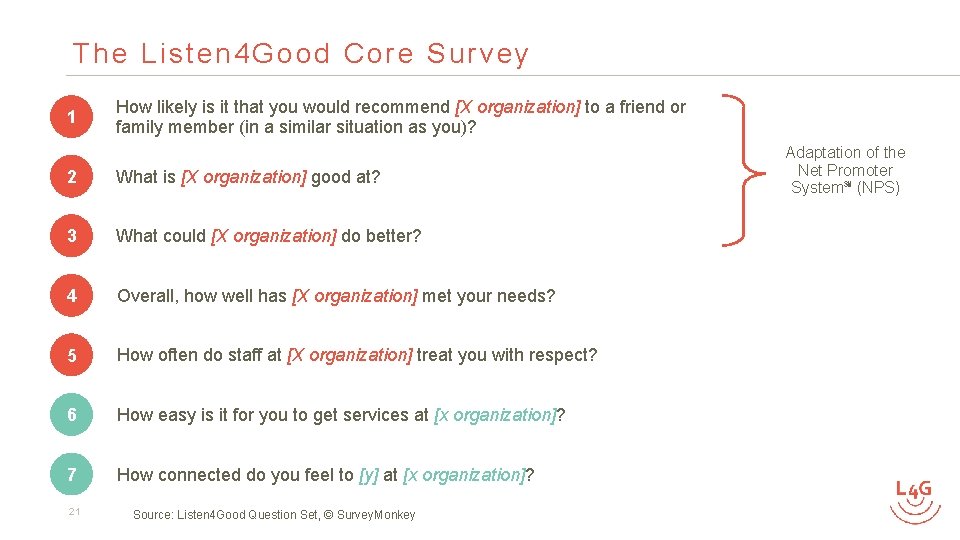 The Listen4Good Core Survey

1 How likely is it that you would recommend [X organization] to a friend or family member (in a similar situation as you)?

2 What is [X organization] good at?

3 What could [X organization] do better?

Adaptation of the Net Promoter System℠ (NPS)

4 Overall, how well has [X organization] met your needs?

5 How often do staff at [X organization] treat you with respect?

6 How easy is it for you to get services at [x organization]?

7 How connected do you feel to [y] at [x organization]?

21

Source: Listen4Good Question Set, © SurveyMonkey

L4G